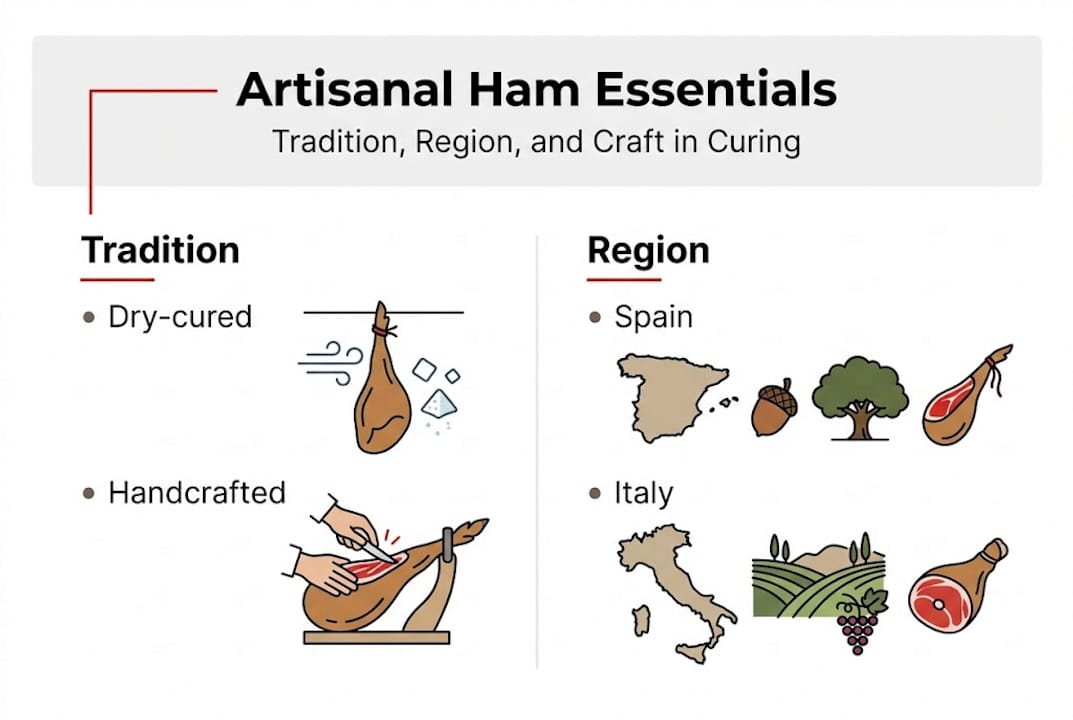 Artisanal Ham Essentials

Tradition, Region, and Craft in Curing

Tradition

• Dry-cured

• Handcrafted

Region

• Spain

• Italy